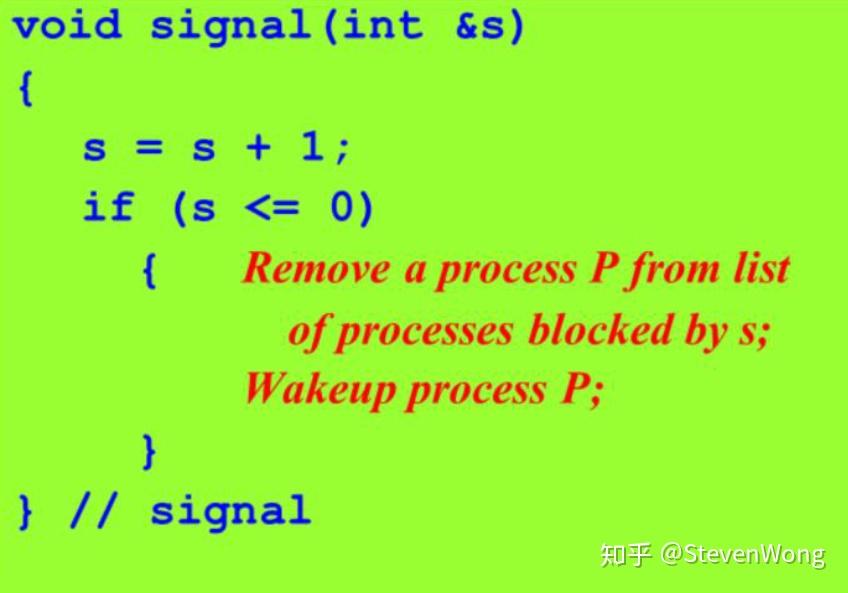 void signal(int &s)
{
s = s + 1;
if (s <= 0)
{ Remove a process P from list of processes blocked by s;
Wakeup process P;
}
} // signal

知乎 @StevenWong